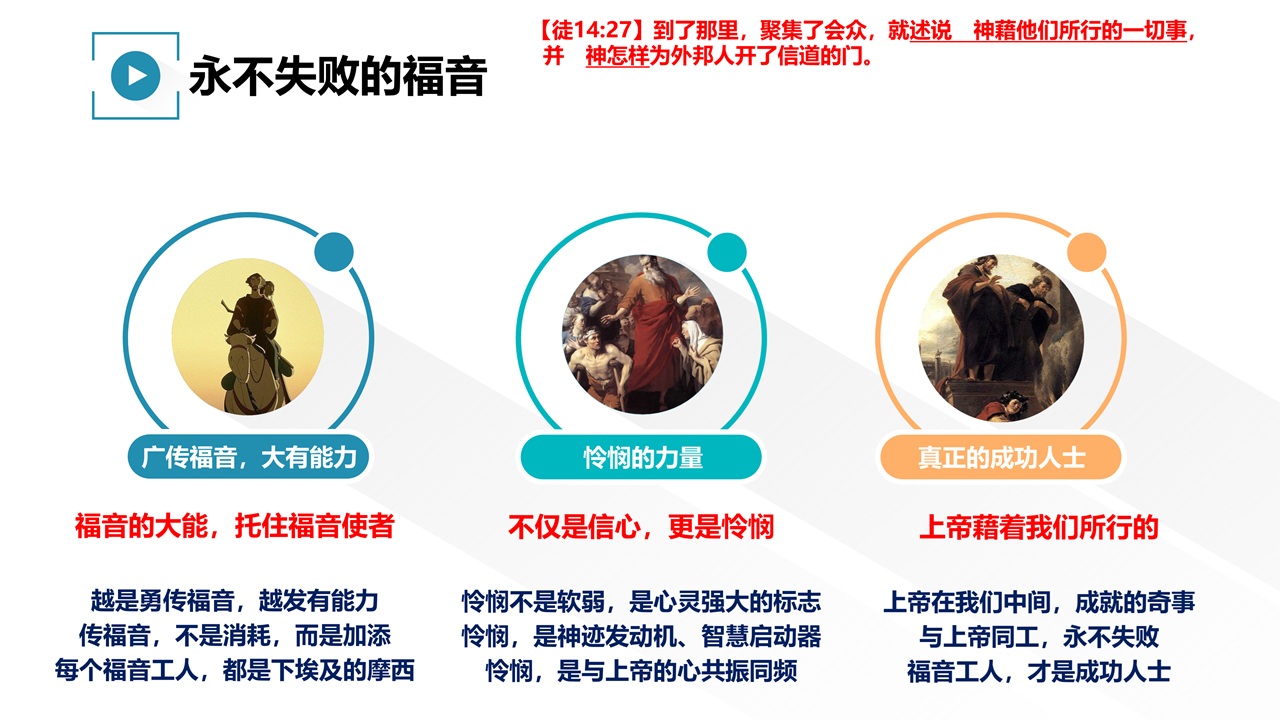 永不失败的福音

【徒14:27】到了那里，聚集了会众，就述说 神藉他们所行的一切事，并 神怎样为外邦人开了信道的门。

广传福音，大有能力

福音的大能，托住福音使者

越是勇传福音，越发有能力
传福音，不是消耗，而是加添
每个福音工人，都是下埃及的摩西

怜悯的力量

不仅是信心，更是怜悯

怜悯不是软弱，是心灵强大的标志
怜悯，是神迹发动机、智慧启动器
怜悯，是与上帝的心共振同频

真正的成功人士

上帝藉着我们所行的

上帝在我们中间，成就的奇事
与上帝同工，永不失败
福音工人，才是成功人士